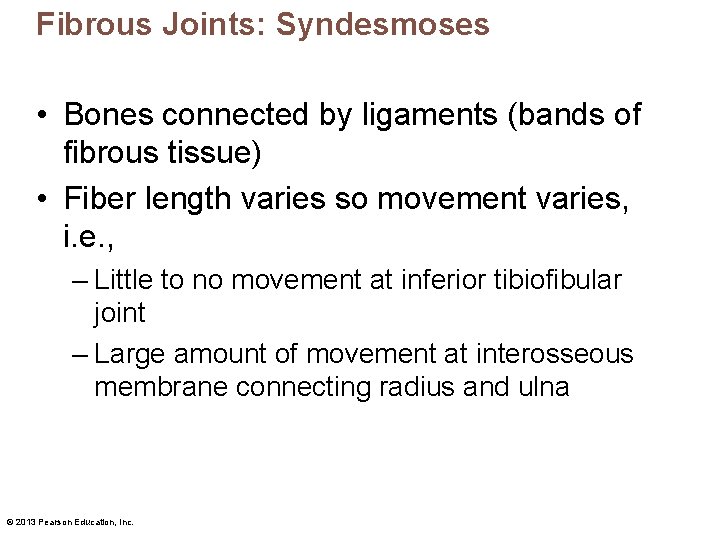 Fibrous Joints: Syndesmoses

• Bones connected by ligaments (bands of fibrous tissue)
• Fiber length varies so movement varies, i.e.,
– Little to no movement at inferior tibiofibular joint
– Large amount of movement at interosseous membrane connecting radius and ulna

© 2013 Pearson Education, Inc.